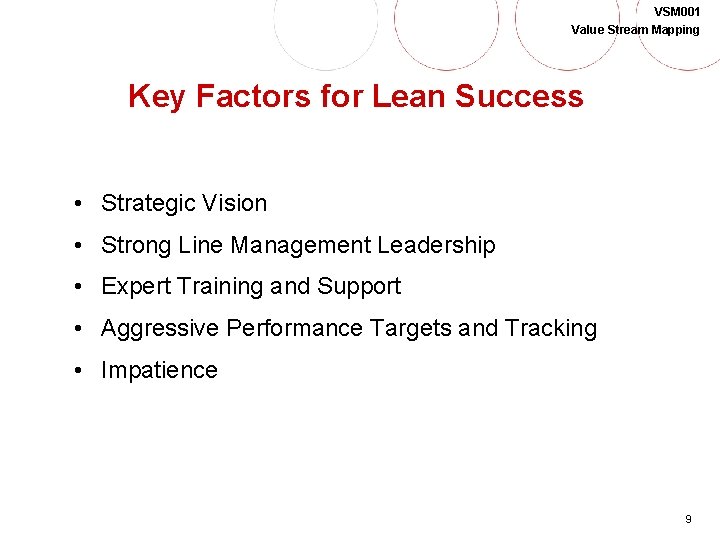 VSM001
Value Stream Mapping

Key Factors for Lean Success

• Strategic Vision
• Strong Line Management Leadership
• Expert Training and Support
• Aggressive Performance Targets and Tracking
• Impatience

9